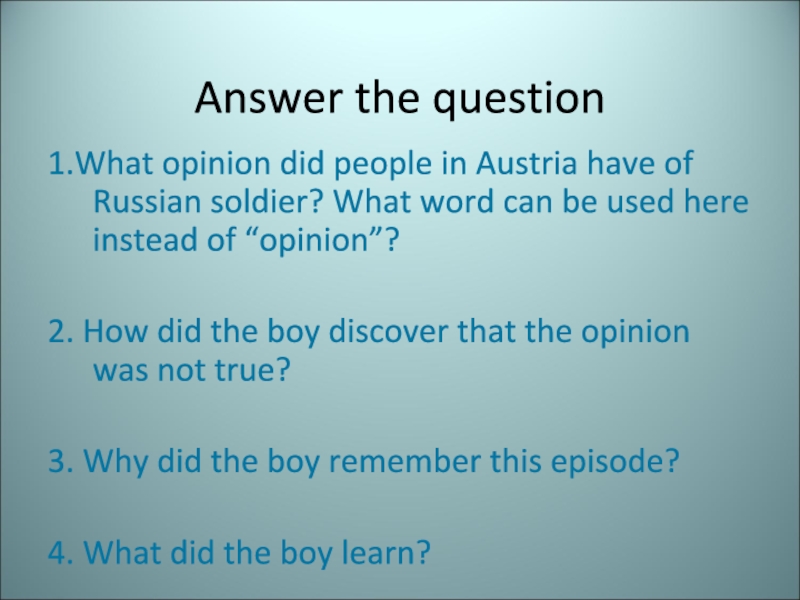 Answer the question

1.What opinion did people in Austria have of Russian soldier? What word can be used here instead of “opinion”?

2. How did the boy discover that the opinion was not true?

3. Why did the boy remember this episode?

4. What did the boy learn?